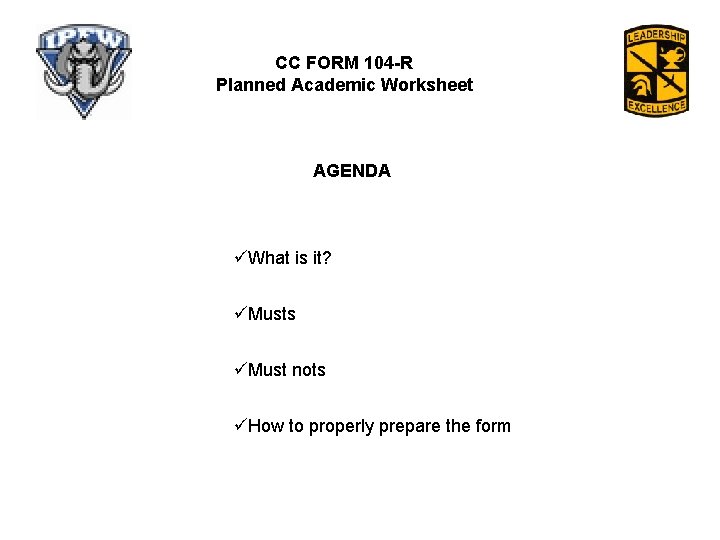 IPFW

LEADERSHIP
EXCELLENCE

CC FORM 104-R
Planned Academic Worksheet

AGENDA

✓What is it?

✓Musts

✓Must nots

✓How to properly prepare the form